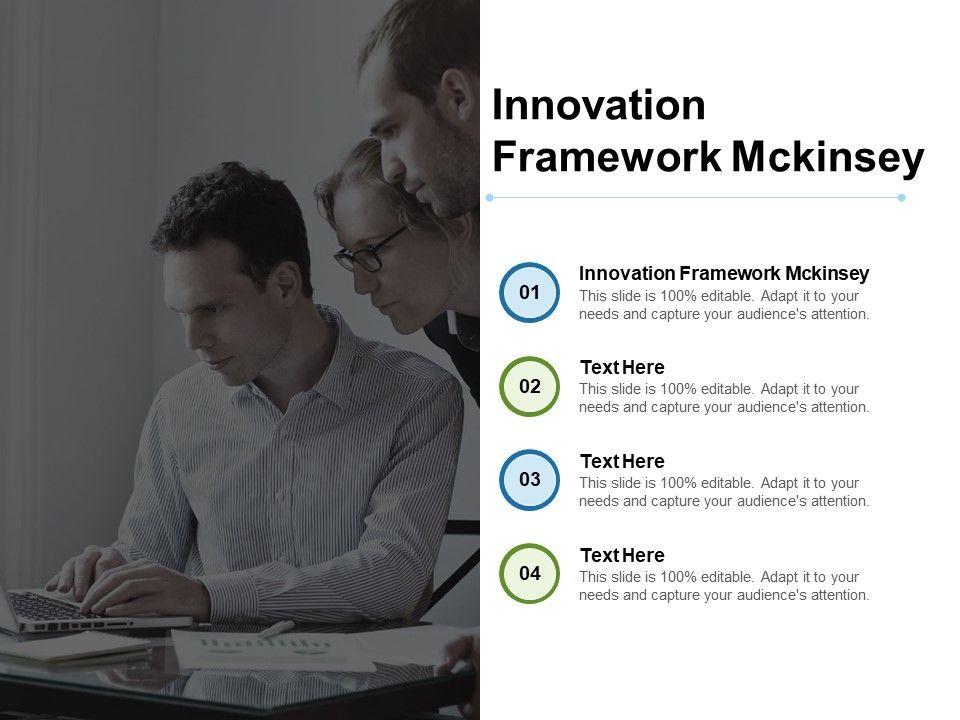 Innovation Framework Mckinsey

01
Innovation Framework Mckinsey
This slide is 100% editable. Adapt it to your needs and capture your audience's attention.

02
Text Here
This slide is 100% editable. Adapt it to your needs and capture your audience's attention.

03
Text Here
This slide is 100% editable. Adapt it to your needs and capture your audience's attention.

04
Text Here
This slide is 100% editable. Adapt it to your needs and capture your audience's attention.